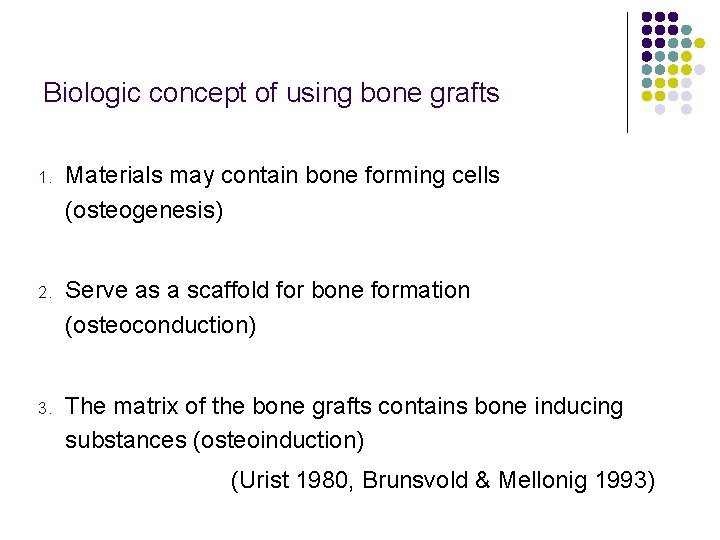 Biologic concept of using bone grafts

1. Materials may contain bone forming cells (osteogenesis)

2. Serve as a scaffold for bone formation (osteoconduction)

3. The matrix of the bone grafts contains bone inducing substances (osteoinduction)

(Urist 1980, Brunsvold & Mellonig 1993)